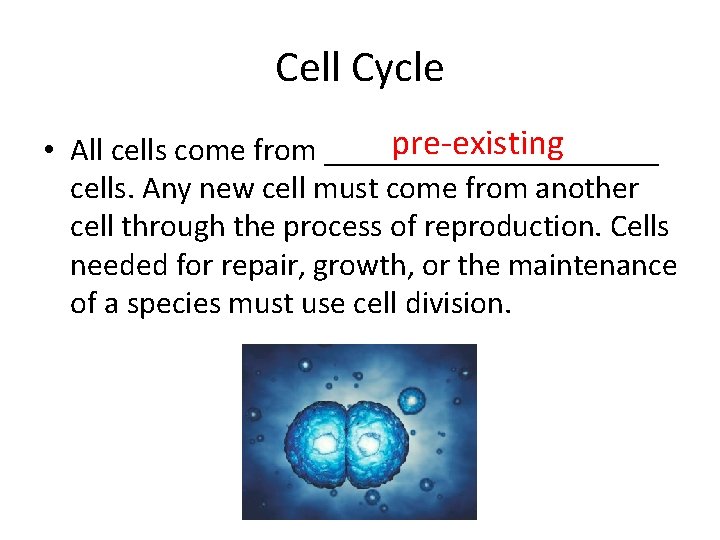 Cell Cycle

• All cells come from pre-existing cells. Any new cell must come from another cell through the process of reproduction. Cells needed for repair, growth, or the maintenance of a species must use cell division.